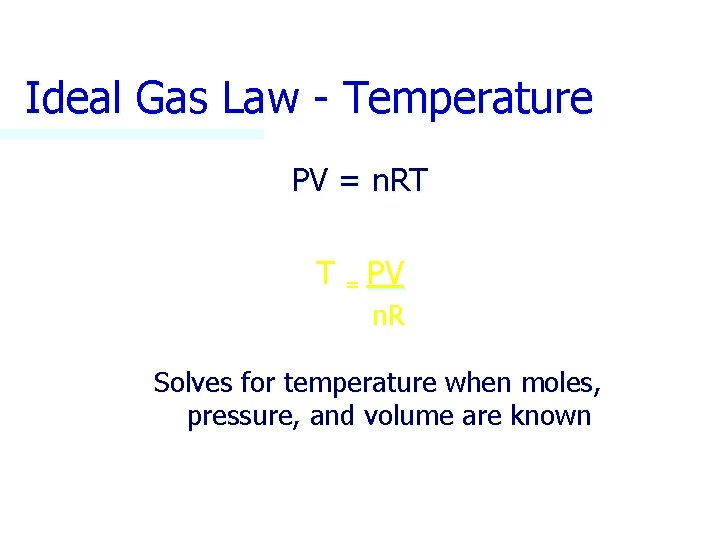 Ideal Gas Law - Temperature

$PV = nRT$

$T = \frac{PV}{nR}$

Solves for temperature when moles, pressure, and volume are known